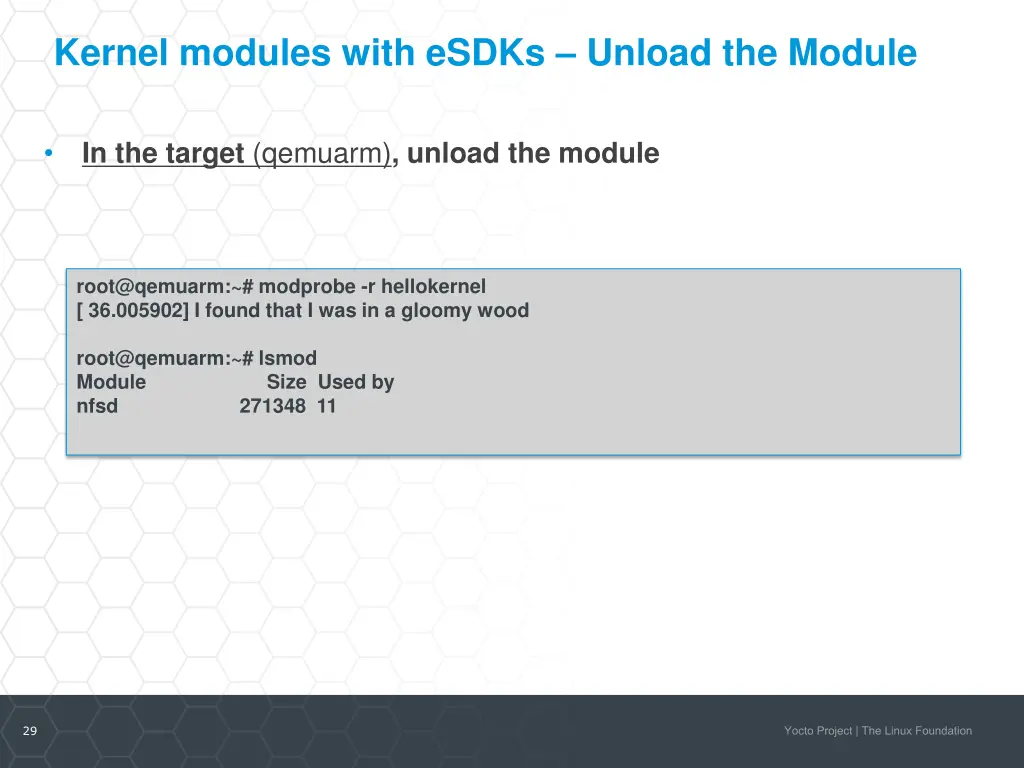 Kernel modules with eSDKs – Unload the Module

• In the target (qemuarm), unload the module

root@qemuarm:~# modprobe -r hellokernel
[ 36.005902] I found that I was in a gloomy wood

root@qemuarm:~# lsmod
Module Size Used by
nfsd 271348 11

29

Yocto Project | The Linux Foundation